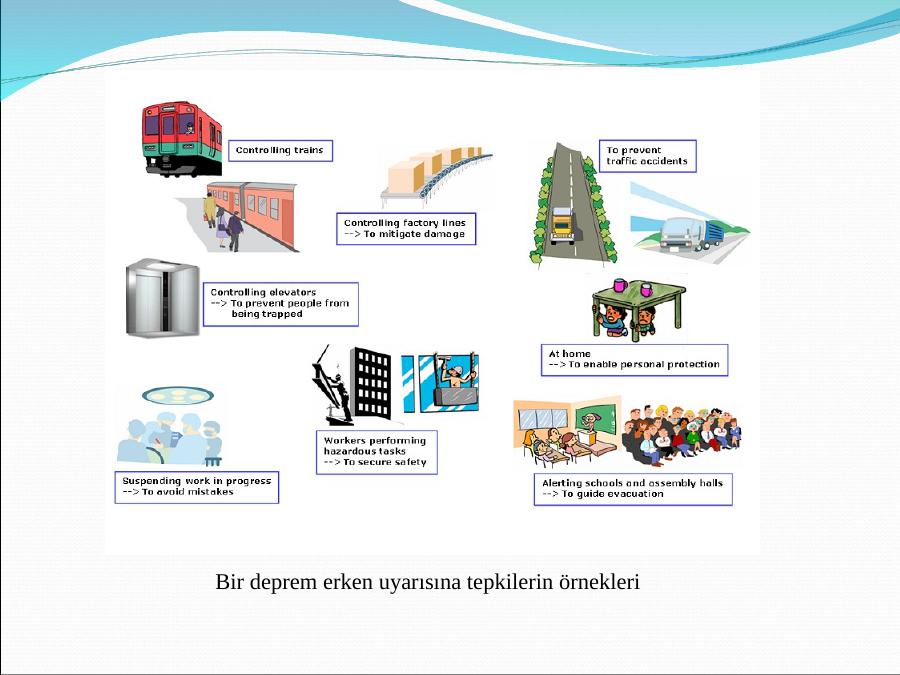 Controlling trains

Controlling factory lines
--> To mitigate damage

To prevent
traffic accidents

Controlling elevators
--> To prevent people from
being trapped

At home
--> To enable personal protection

Workers performing
hazardous tasks
--> To secure safety

Suspending work in progress
--> To avoid mistakes

Alerting schools and assembly halls
--> To guide evacuation

Bir deprem erken uyarısına tepkilerin örnekleri